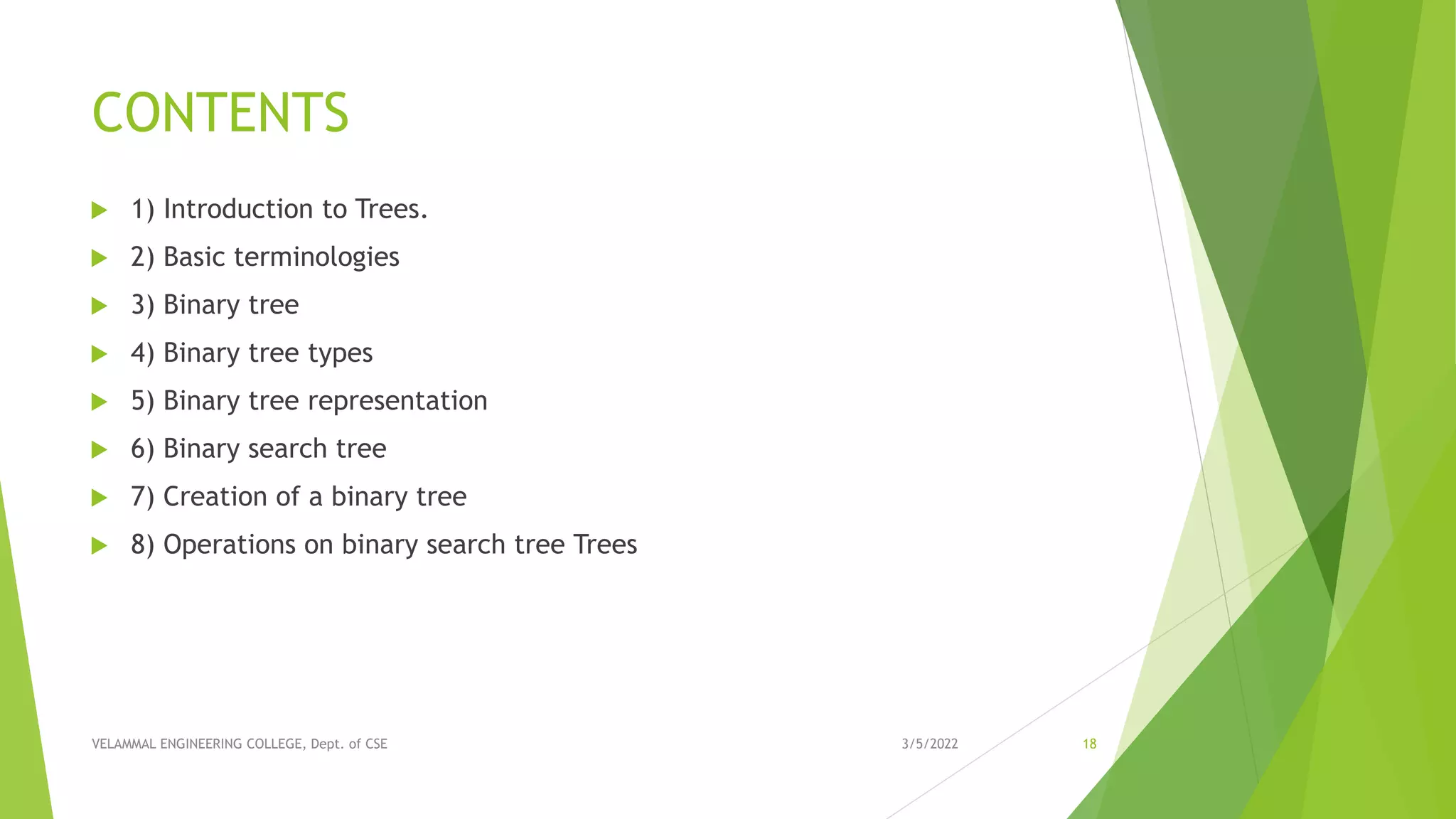 CONTENTS

1) Introduction to Trees.

2) Basic terminologies

3) Binary tree

4) Binary tree types

5) Binary tree representation

6) Binary search tree

7) Creation of a binary tree

8) Operations on binary search tree Trees

VELAMMAL ENGINEERING COLLEGE, Dept. of CSE

3/5/2022

18